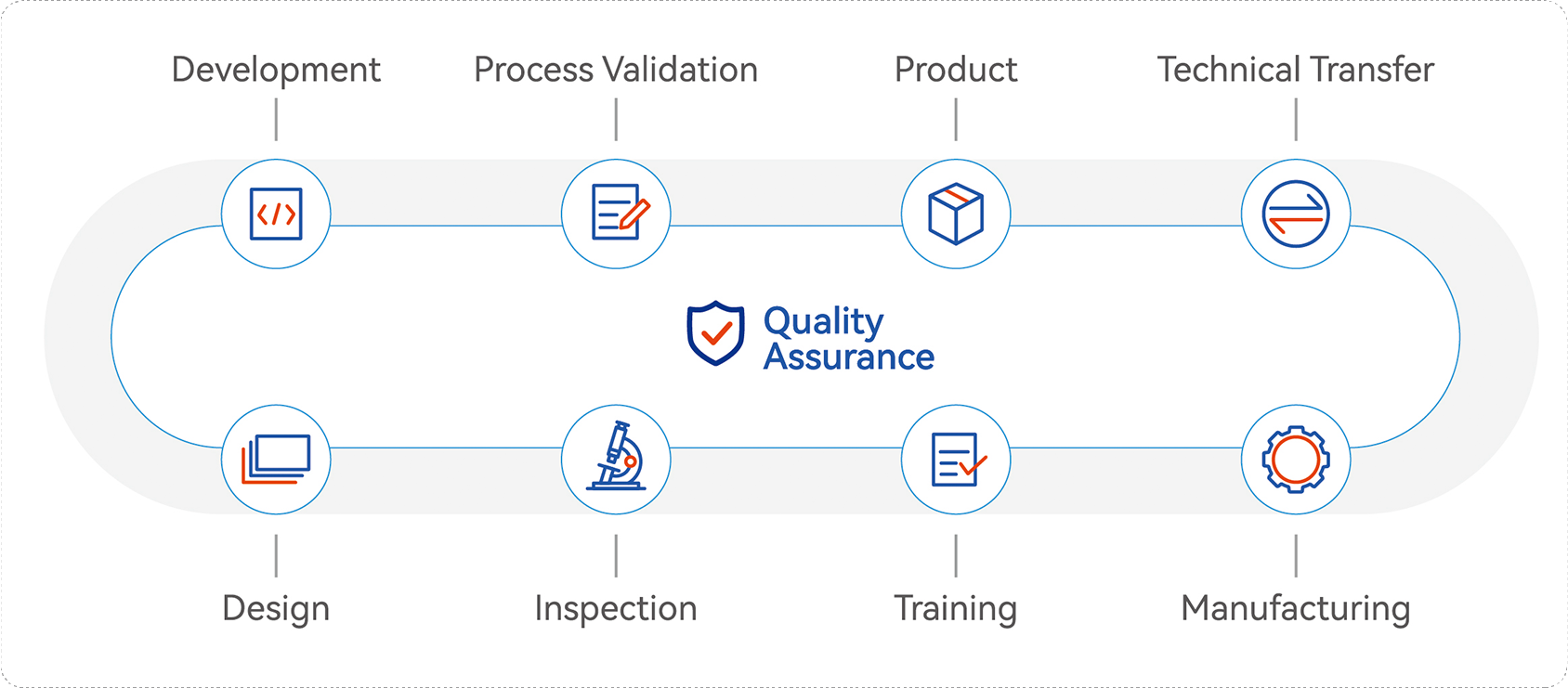 Development

Process Validation

Product

Technical Transfer

Quality Assurance

Design

Inspection

Training

Manufacturing